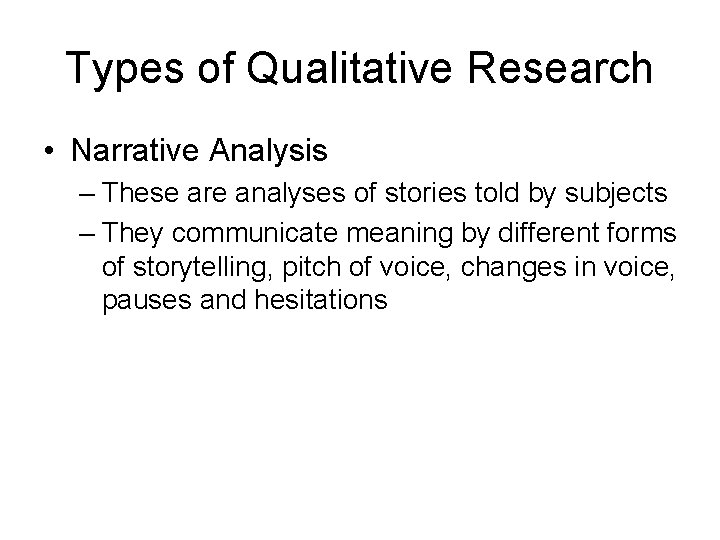 Types of Qualitative Research

• Narrative Analysis
– These are analyses of stories told by subjects
– They communicate meaning by different forms of storytelling, pitch of voice, changes in voice, pauses and hesitations